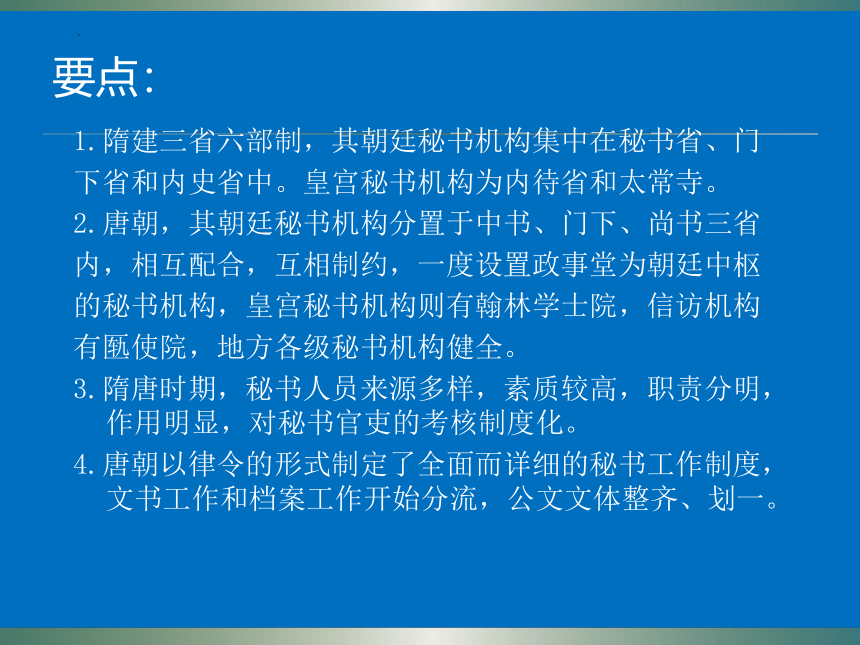 要点:

1.隋建三省六部制，其朝廷秘书机构集中在秘书省、门下省和内史省中。皇宫秘书机构为内待省和太常寺。

2.唐朝，其朝廷秘书机构分置于中书、门下、尚书三省内，相互配合，互相制约，一度设置政事堂为朝廷中枢的秘书机构，皇宫秘书机构则有翰林学士院，信访机构有匭使院，地方各级秘书机构健全。

3.隋唐时期，秘书人员来源多样，素质较高，职责分明，作用明显，对秘书官吏的考核制度化。

4.唐朝以律令的形式制定了全面而详细的秘书工作制度，文书工作和档案工作开始分流，公文文体整齐、划一。